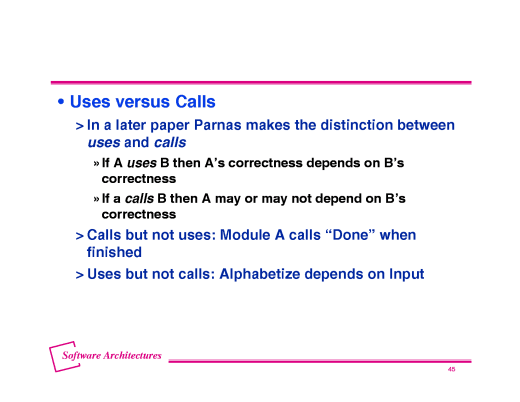 • Uses versus Calls

> In a later paper Parnas makes the distinction between uses and calls

» If A uses B then A's correctness depends on B's correctness

» If a calls B then A may or may not depend on B's correctness

> Calls but not uses: Module A calls "Done" when finished

> Uses but not calls: Alphabetize depends on Input

Software Architectures

45